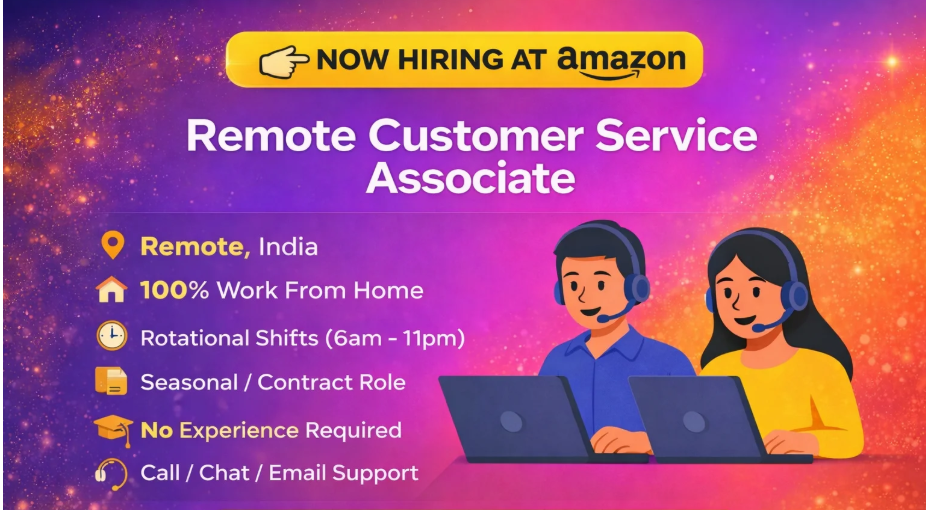 NOW HIRING AT amazon

Remote Customer Service Associate

Remote, India

100% Work From Home

Rotational Shifts (6am - 11pm)

Seasonal / Contract Role

No Experience Required

Call / Chat / Email Support